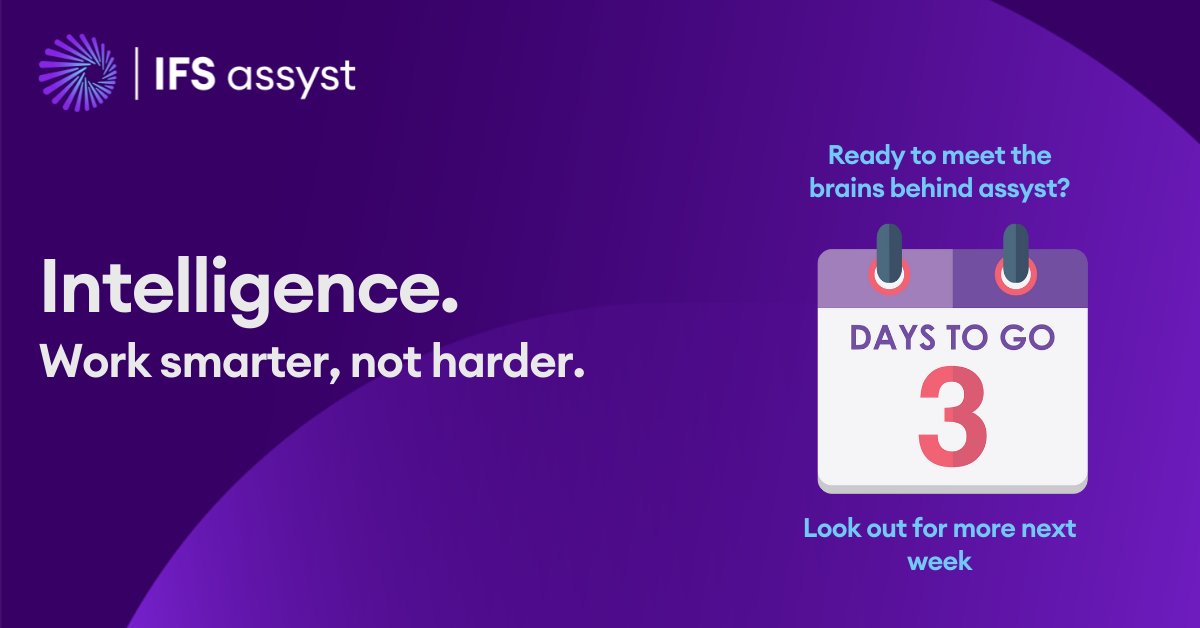 IFS assyst

Intelligence.
Work smarter, not harder.

Ready to meet the brains behind assyst?

DAYS TO GO
3

Look out for more next week